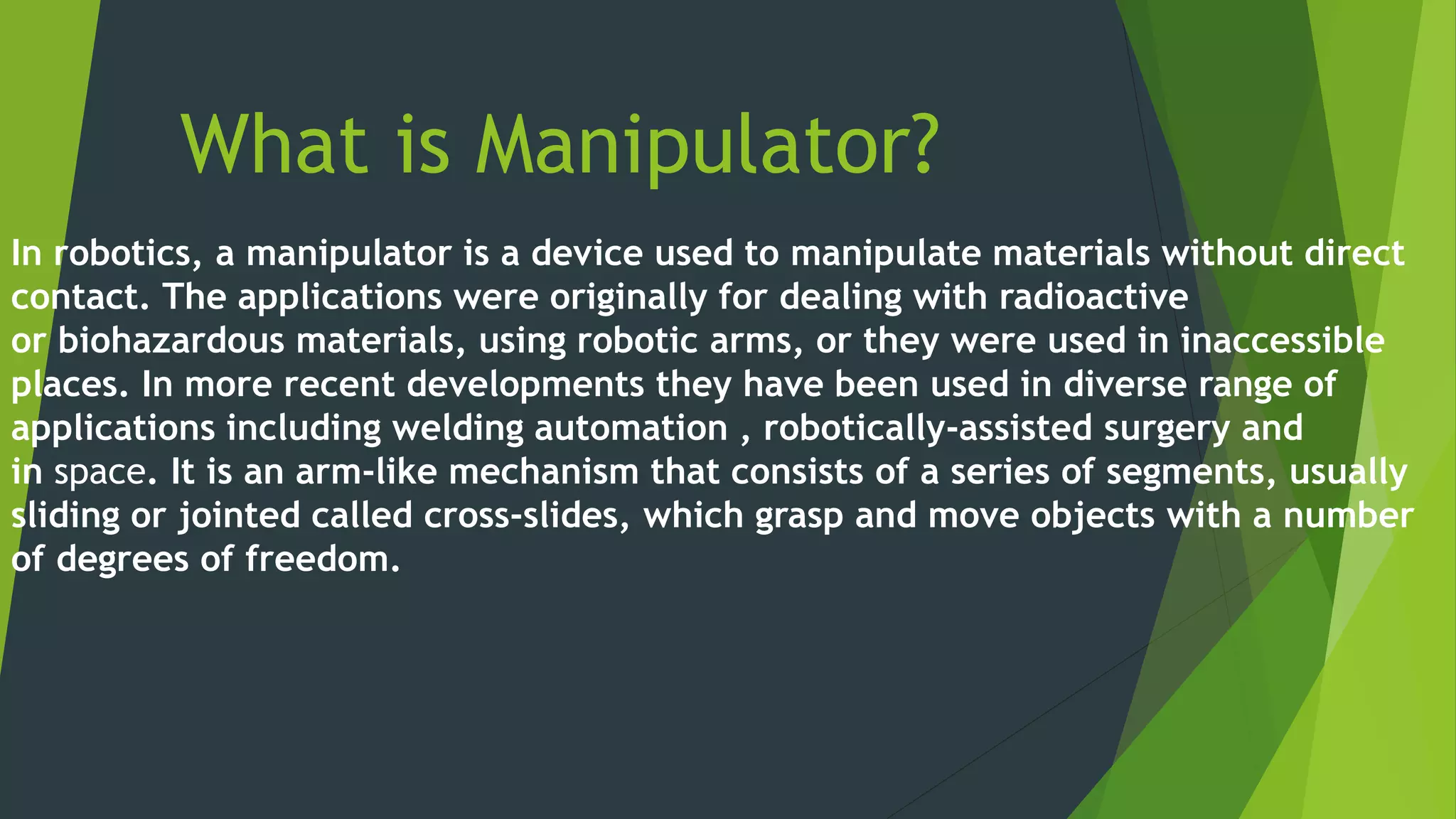 What is Manipulator?

In robotics, a manipulator is a device used to manipulate materials without direct contact. The applications were originally for dealing with radioactive or biohazardous materials, using robotic arms, or they were used in inaccessible places. In more recent developments they have been used in diverse range of applications including welding automation , robotically-assisted surgery and in space. It is an arm-like mechanism that consists of a series of segments, usually sliding or jointed called cross-slides, which grasp and move objects with a number of degrees of freedom.